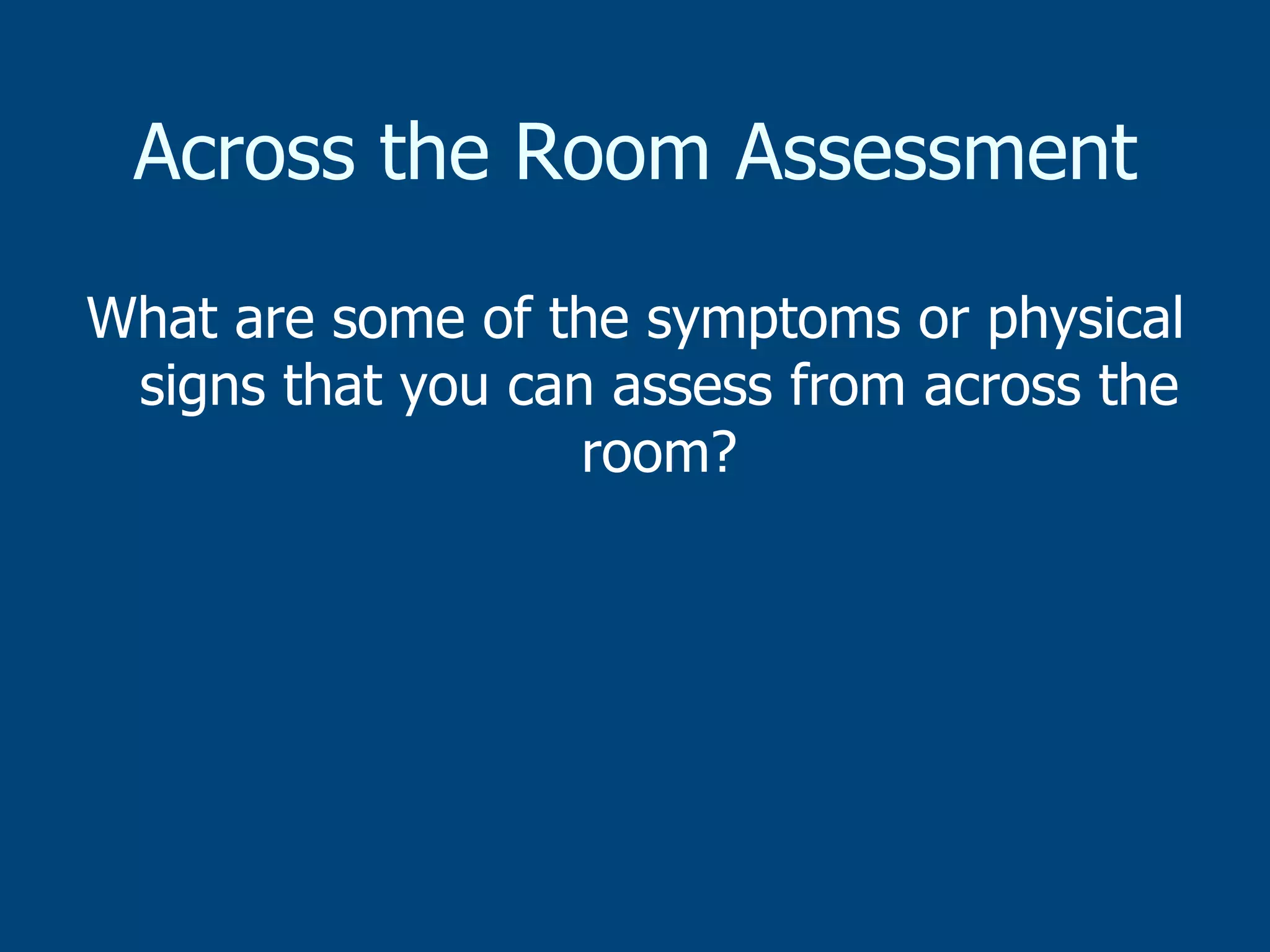 Across the Room Assessment

What are some of the symptoms or physical signs that you can assess from across the room?